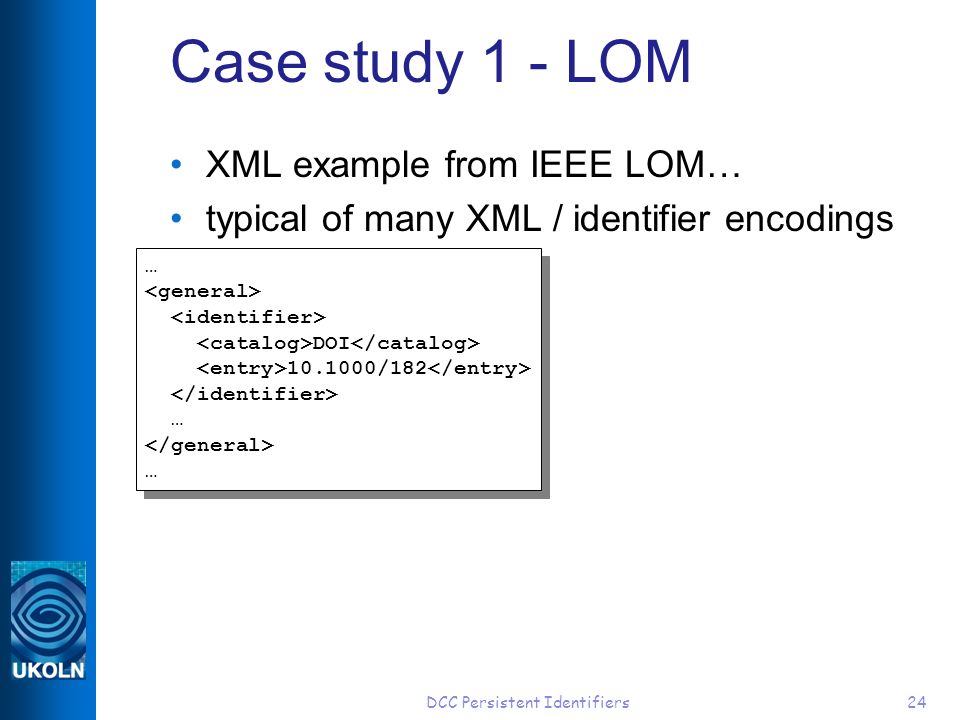 Case study 1 - LOM

• XML example from IEEE LOM…
• typical of many XML / identifier encodings

…
<general>
  <identifier>
    <catalog>DOI</catalog>
    <entry>10.1000/182</entry>
  </identifier>
  …
</general>
…

UKOLN

DCC Persistent Identifiers

24